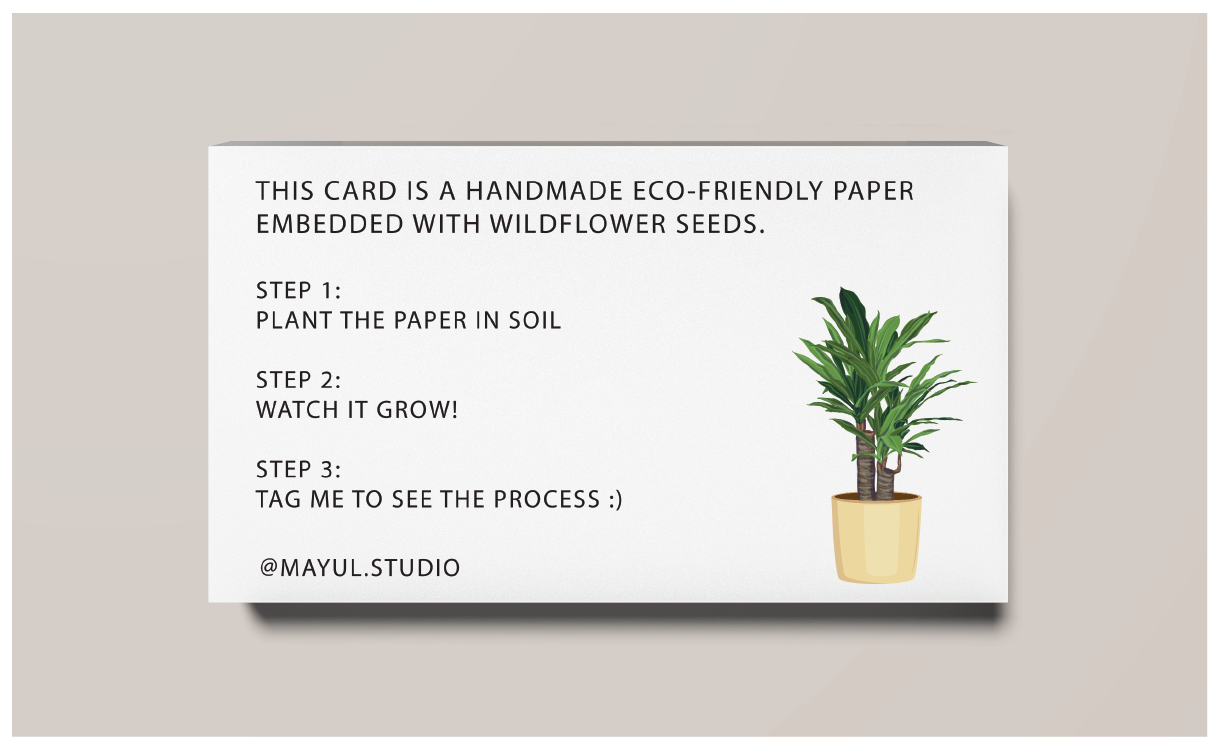 THIS CARD IS A HANDMADE ECO-FRIENDLY PAPER EMBEDDED WITH WILDFLOWER SEEDS.

STEP 1:
PLANT THE PAPER IN SOIL

STEP 2:
WATCH IT GROW!

STEP 3:
TAG ME TO SEE THE PROCESS :)

@MAYUL.STUDIO